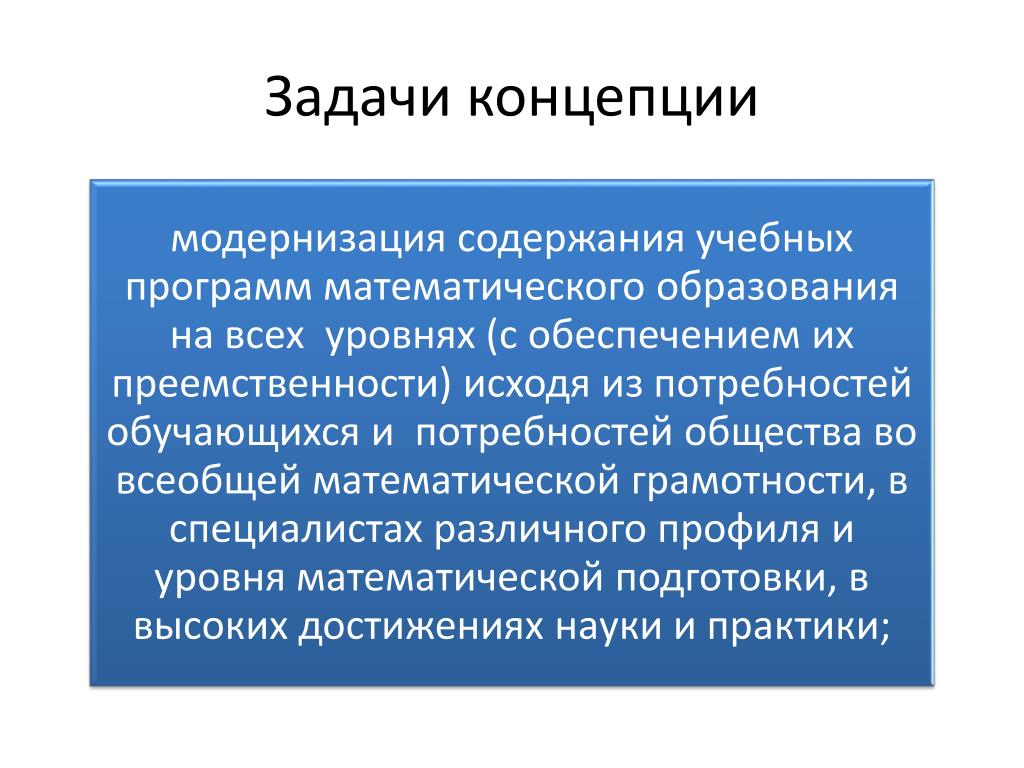 Задачи концепции

модернизация содержания учебных программ математического образования на всех  уровнях (с обеспечением их преемственности) исходя из потребностей обучающихся и  потребностей общества во всеобщей математической грамотности, в специалистах различного профиля и уровня математической подготовки, в высоких достижениях науки и практики;